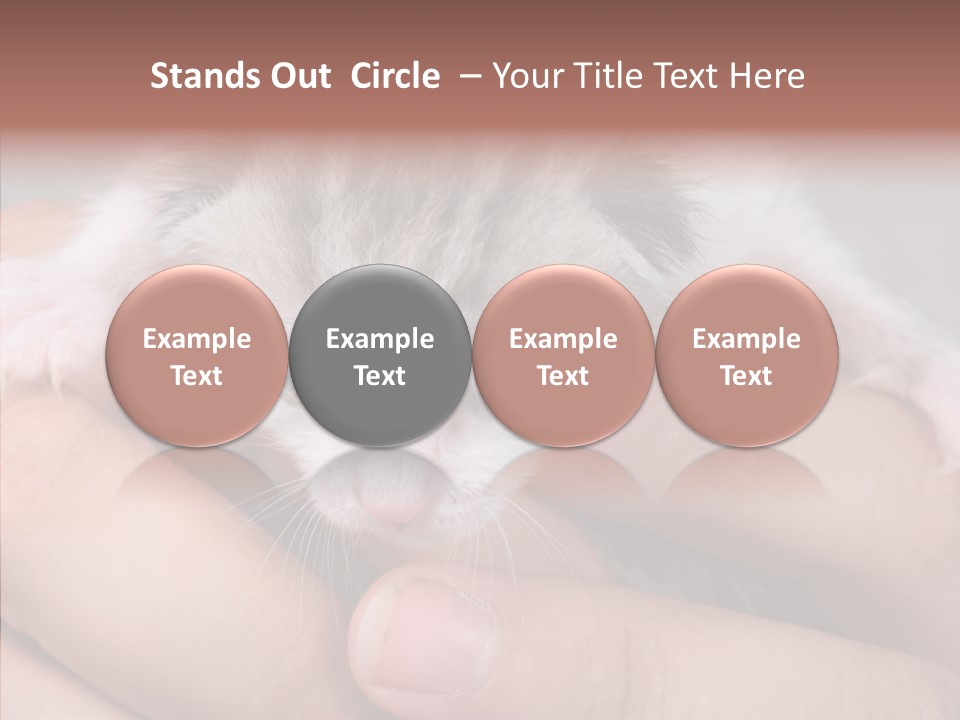 Stands Out Circle – Your Title Text Here

Example Text

Example Text

Example Text

Example Text